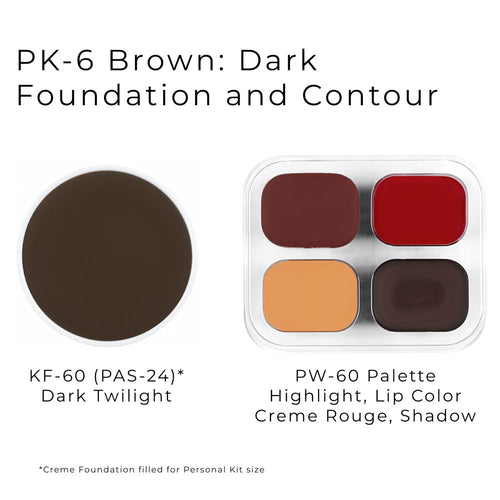 PK-6 Brown: Dark Foundation and Contour

KF-60 (PAS-24)*
Dark Twilight

PW-60 Palette
Highlight, Lip Color
Creme Rouge, Shadow

*Creme Foundation filled for Personal Kit size